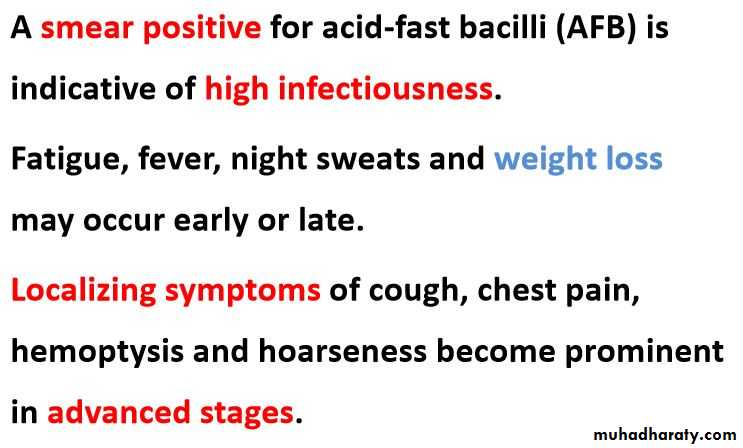 A smear positive for acid-fast bacilli (AFB) is indicative of high infectiousness.

Fatigue, fever, night sweats and weight loss may occur early or late.

Localizing symptoms of cough, chest pain, hemoptysis and hoarseness become prominent in advanced stages.

muhadharaty.com